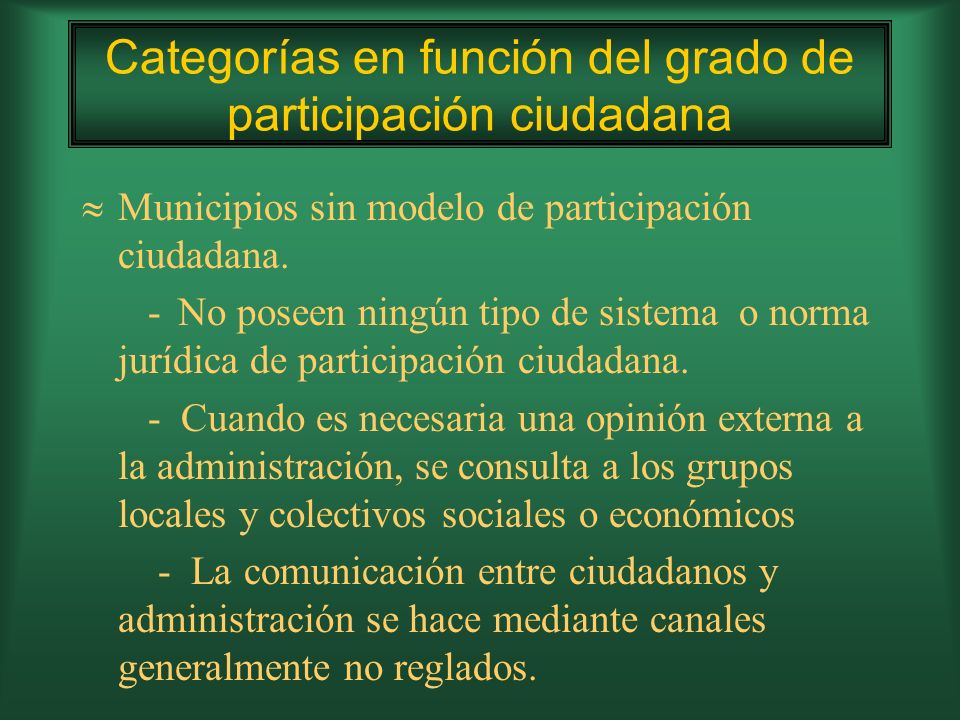 Categorías en función del grado de participación ciudadana

≈ Municipios sin modelo de participación ciudadana.

- No poseen ningún tipo de sistema o norma jurídica de participación ciudadana.

- Cuando es necesaria una opinión externa a la administración, se consulta a los grupos locales y colectivos sociales o económicos

- La comunicación entre ciudadanos y administración se hace mediante canales generalmente no reglados.